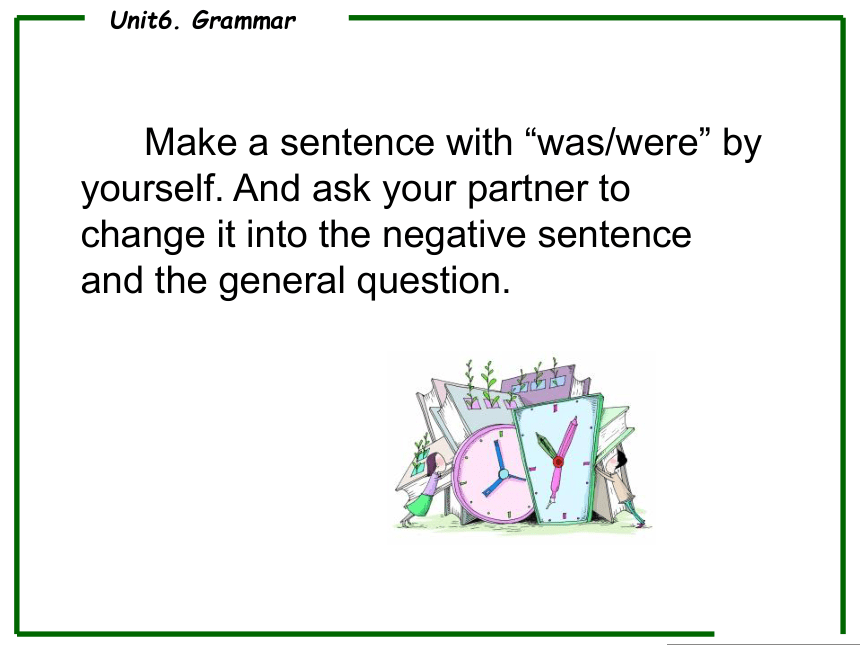 Unit6. Grammar

Make a sentence with “was/were” by yourself. And ask your partner to change it into the negative sentence and the general question.